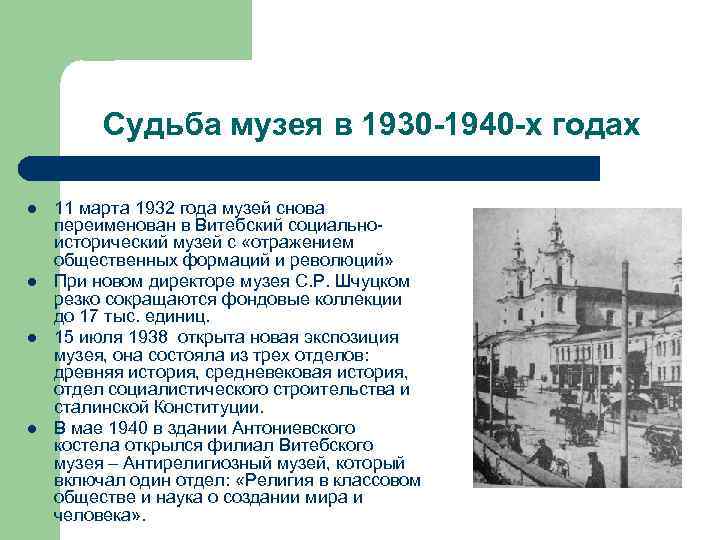 Судьба музея в 1930-1940-х годах

- 11 марта 1932 года музей снова переименован в Витебский социально-исторический музей с «отражением общественных формаций и революций»
- При новом директоре музея С.Р. Шчуцком резко сокращаются фондовые коллекции до 17 тыс. единиц.
- 15 июля 1938 открыта новая экспозиция музея, она состояла из трех отделов: древняя история, средневековая история, отдел социалистического строительства и сталинской Конституции.
- В мае 1940 в здании Антониевского костела открылся филиал Витебского музея – Антирелигиозный музей, который включал один отдел: «Религия в классовом обществе и наука о создании мира и человека».